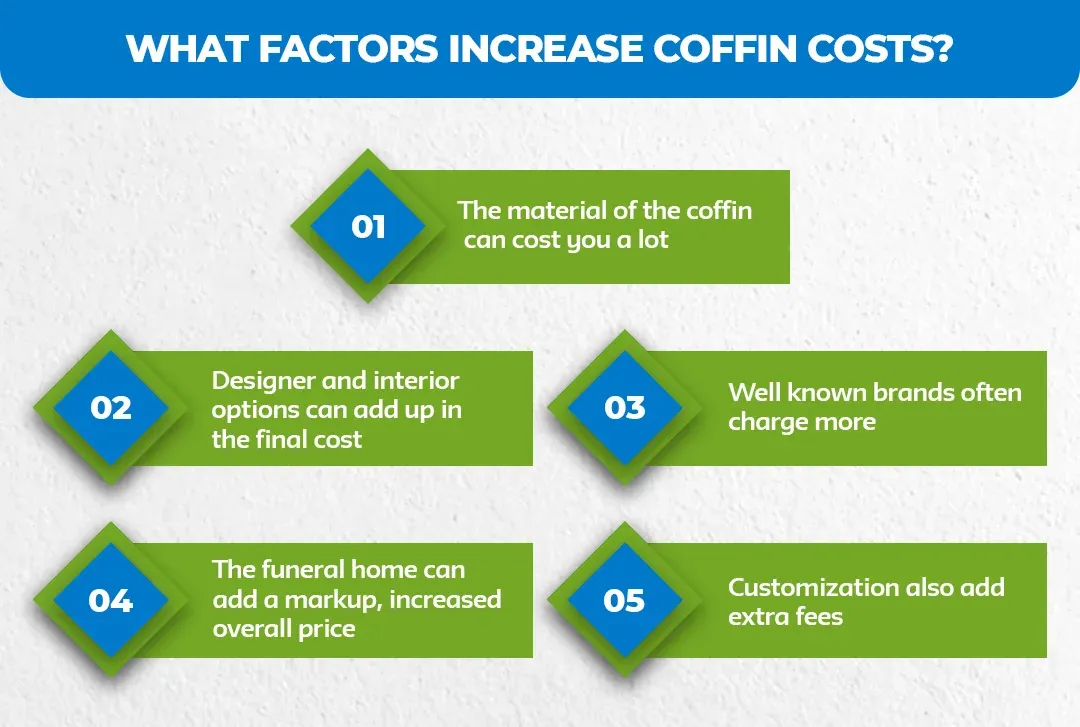 WHAT FACTORS INCREASE COFFIN COSTS?

01 The material of the coffin can cost you a lot

02 Designer and interior options can add up in the final cost

03 Well known brands often charge more

04 The funeral home can add a markup, increased overall price

05 Customization also add extra fees